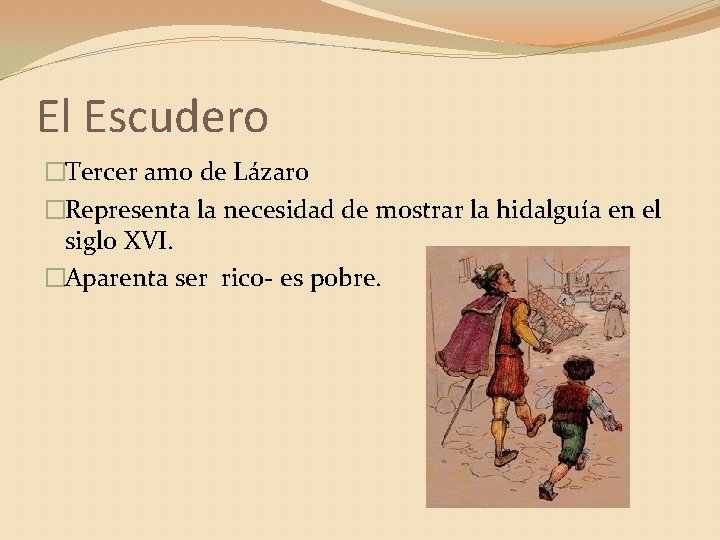 El Escudero

□Tercer amo de Lázaro

□Representa la necesidad de mostrar la hidalguía en el siglo XVI.

□Aparenta ser rico- es pobre.